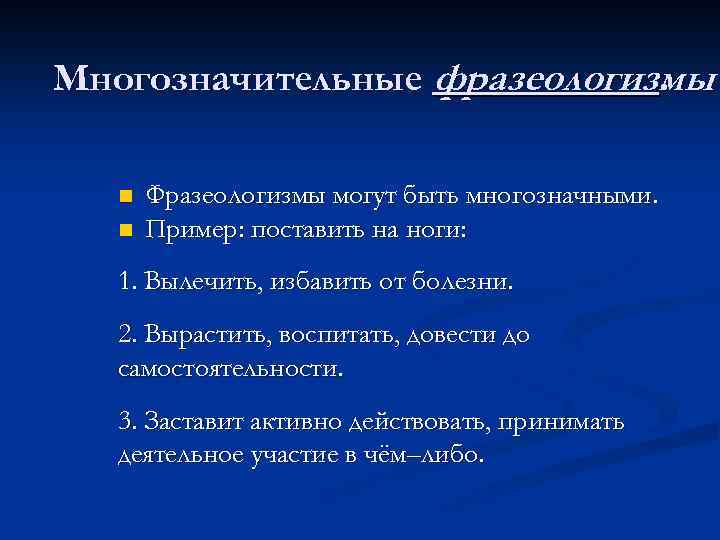 Многозначительные фразеологизмы

Фразеологизмы могут быть многозначными.
Пример: поставить на ноги:

1. Вылечить, избавить от болезни.

2. Вырастить, воспитать, довести до самостоятельности.

3. Заставит активно действовать, принимать деятельное участие в чём–либо.